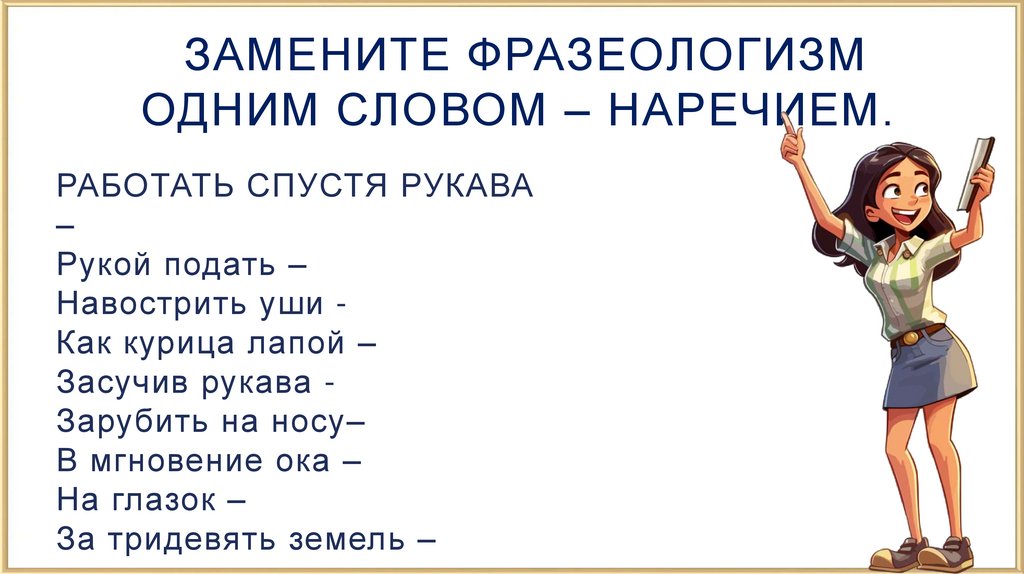 ЗАМЕНИТЕ ФРАЗЕОЛОГИЗМ ОДНИМ СЛОВОМ – НАРЕЧИЕМ.

РАБОТАТЬ СПУСТЯ РУКАВА –
Рукой подать –
Навострить уши -
Как курица лапой –
Засучив рукава -
Зарубить на носу–
В мгновение ока –
На глазок –
За тридевять земель –